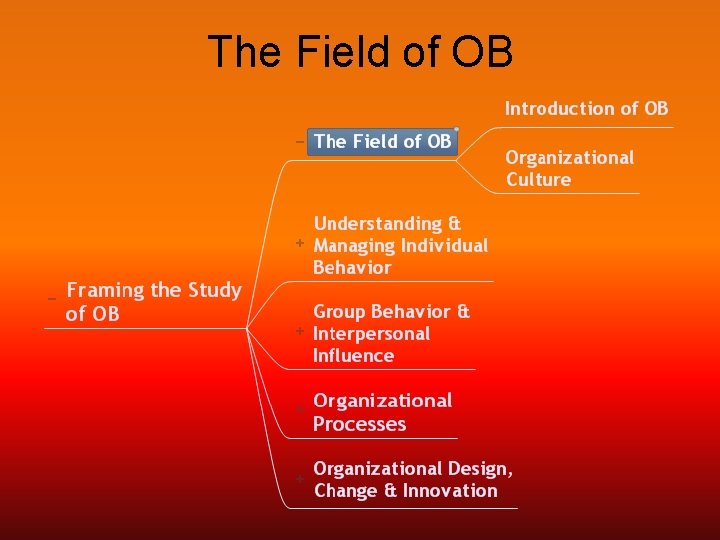 The Field of OB

− Framing the Study of OB

− The Field of OB

Introduction of OB

Organizational Culture

+ Understanding & Managing Individual Behavior

+ Group Behavior & Interpersonal Influence

+ Organizational Processes

+ Organizational Design, Change & Innovation